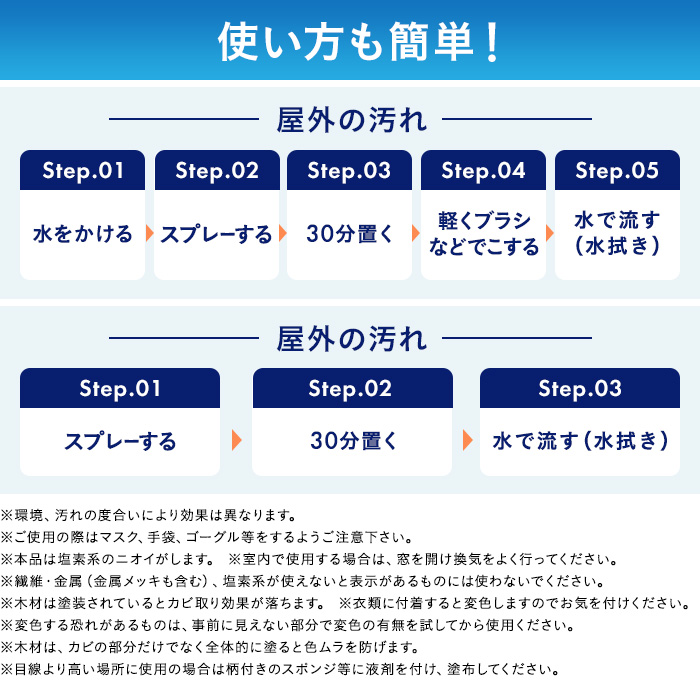 使い方も簡単!

屋外の汚れ

Step.01
水をかける

Step.02
スプレーする

Step.03
30分置く

Step.04
軽くブラシなどでこする

Step.05
水で流す(水拭き)

屋外の汚れ

Step.01
スプレーする

Step.02
30分置く

Step.03
水で流す(水拭き)

※環境、汚れの度合いにより効果は異なります。
※ご使用の際はマスク、手袋、ゴーグル等をするようご注意下さい。
※本品は塩素系のニオイがします。 ※室内で使用する場合は、窓を開け換気をよく行ってください。
※繊維・金属(金属メッキも含む)、塩素系が使えないと表示があるものには使わないでください。
※木材は塗装されているとカビ取り効果が落ちます。 ※衣類に付着すると変色しますのでお気を付けください。
※変色する恐れがあるものは、事前に見えない部分で変色の有無を試してから使用ください。
※木材は、カビの部分だけでなく全体的に塗ると色ムラを防げます。
※目線より高い場所に使用の場合は柄付きのスポンジ等に液剤を付け、塗布してください。